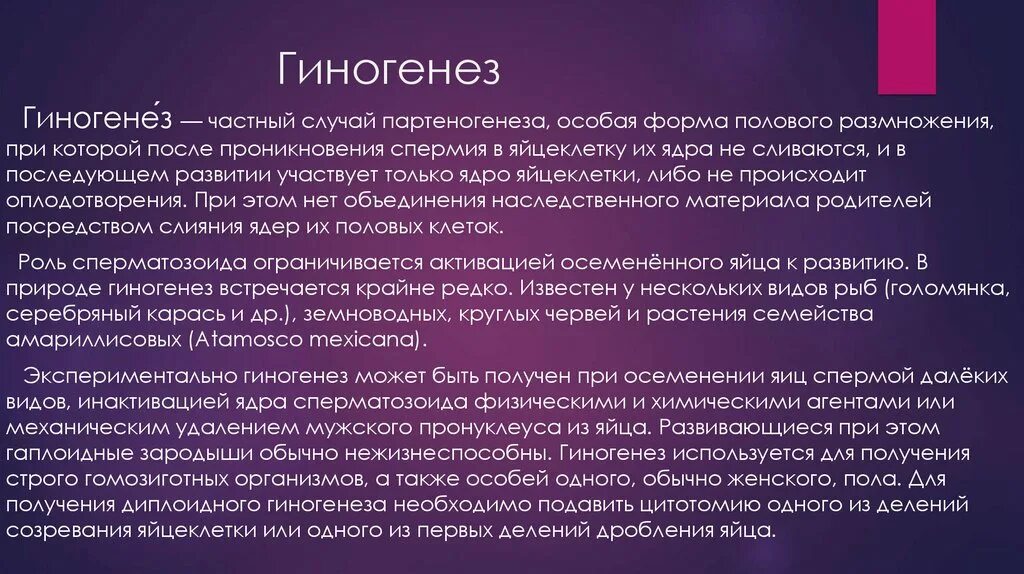 Гиногенез

Гиногене́з — частный случай партеногенеза, особая форма полового размножения, при которой после проникновения спермия в яйцеклетку их ядра не сливаются, и в последующем развитии участвует только ядро яйцеклетки, либо не происходит оплодотворения. При этом нет объединения наследственного материала родителей посредством слияния ядер их половых клеток.

Роль сперматозоида ограничивается активацией осеменённого яйца к развитию. В природе гиногенез встречается крайне редко. Известен у нескольких видов рыб (голомянка, серебряный карась и др.), земноводных, круглых червей и растения семейства амариллисовых (Atamosco mexicana).

Экспериментально гиногенез может быть получен при осеменении яиц спермой далёких видов, инактивацией ядра сперматозоида физическими и химическими агентами или механическим удалением мужского пронуклеуса из яйца. Развивающиеся при этом гаплоидные зародыши обычно нежизнеспособны. Гиногенез используется для получения строго гомозиготных организмов, а также особей одного, обычно женского, пола. Для получения диплоидного гиногенеза необходимо подавить цитотомию одного из делений созревания яйцеклетки или одного из первых делений дробления яйца.